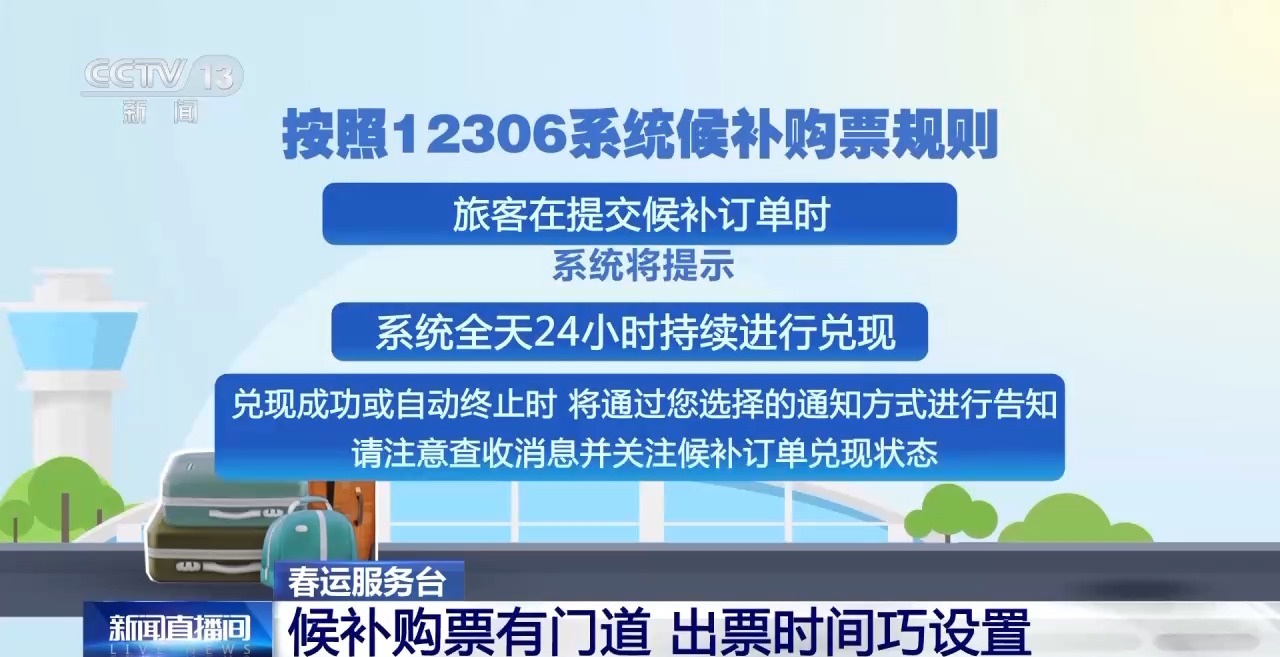 CCTV 13
新闻

按照12306系统候补购票规则

旅客在提交候补订单时

系统将提示

系统全天24小时持续进行兑现

兑现成功或自动终止时 将通过您选择的通知方式进行告知
请注意查收消息并关注候补订单兑现状态

春运服务台

新闻直播间
LIVE NEWS

候补购票有门道 出票时间巧设置